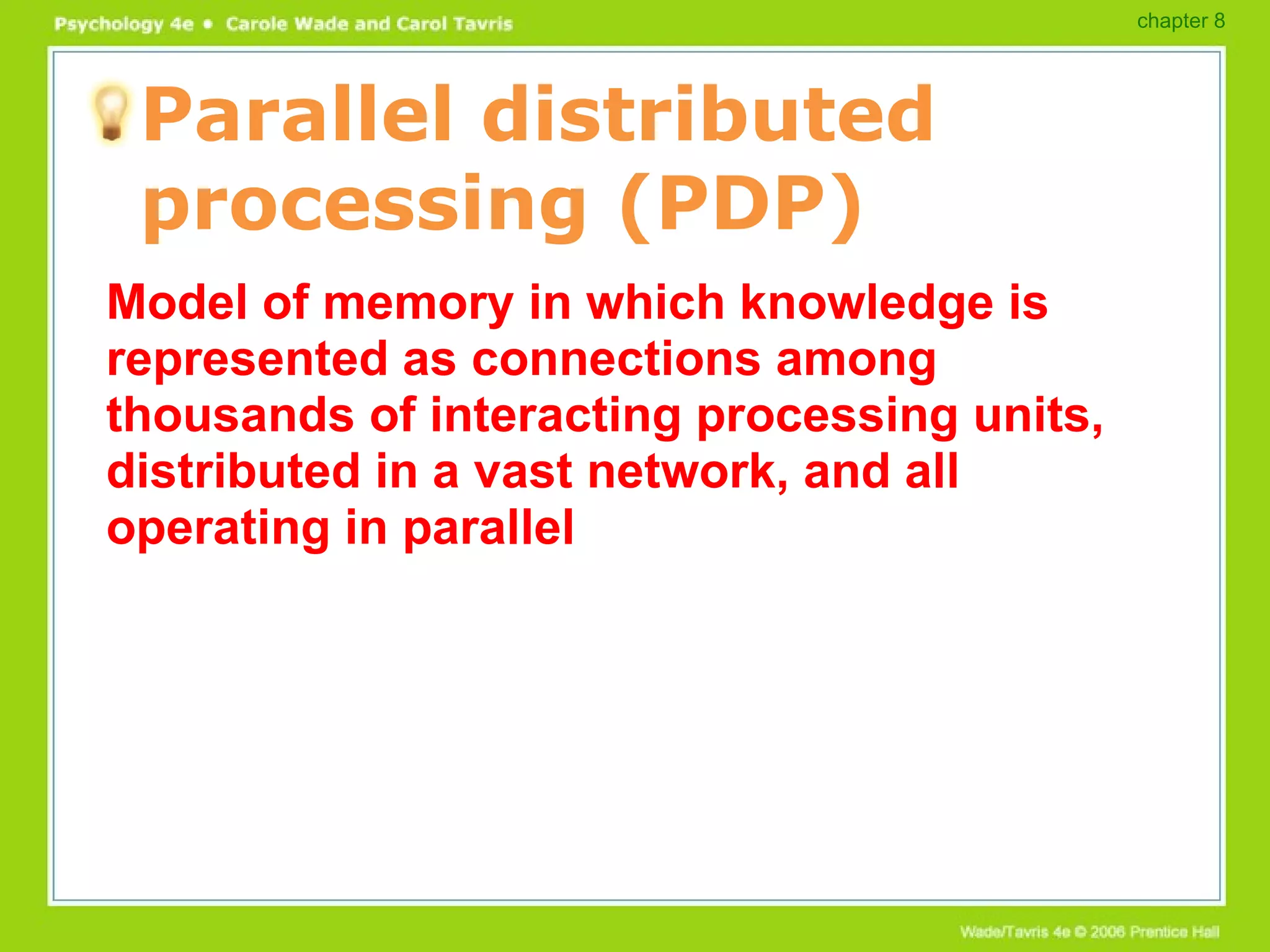 Psychology 4e • Carole Wade and Carol Tavris

chapter 8

Parallel distributed processing (PDP)

Model of memory in which knowledge is represented as connections among thousands of interacting processing units, distributed in a vast network, and all operating in parallel

Wade/Tavris 4e © 2006 Prentice Hall